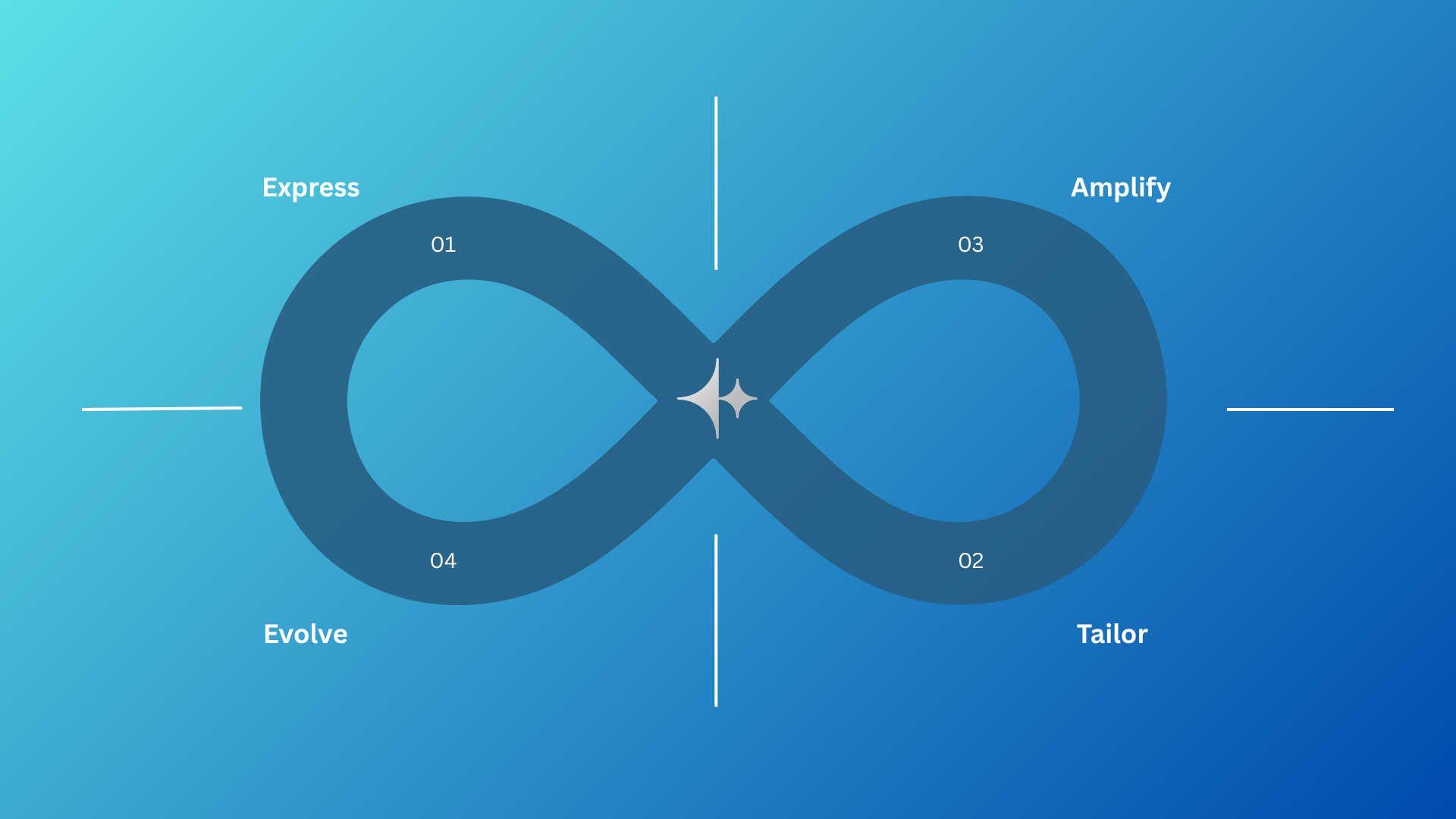 Express

01

Amplify

03

04

Evolve

02

Tailor